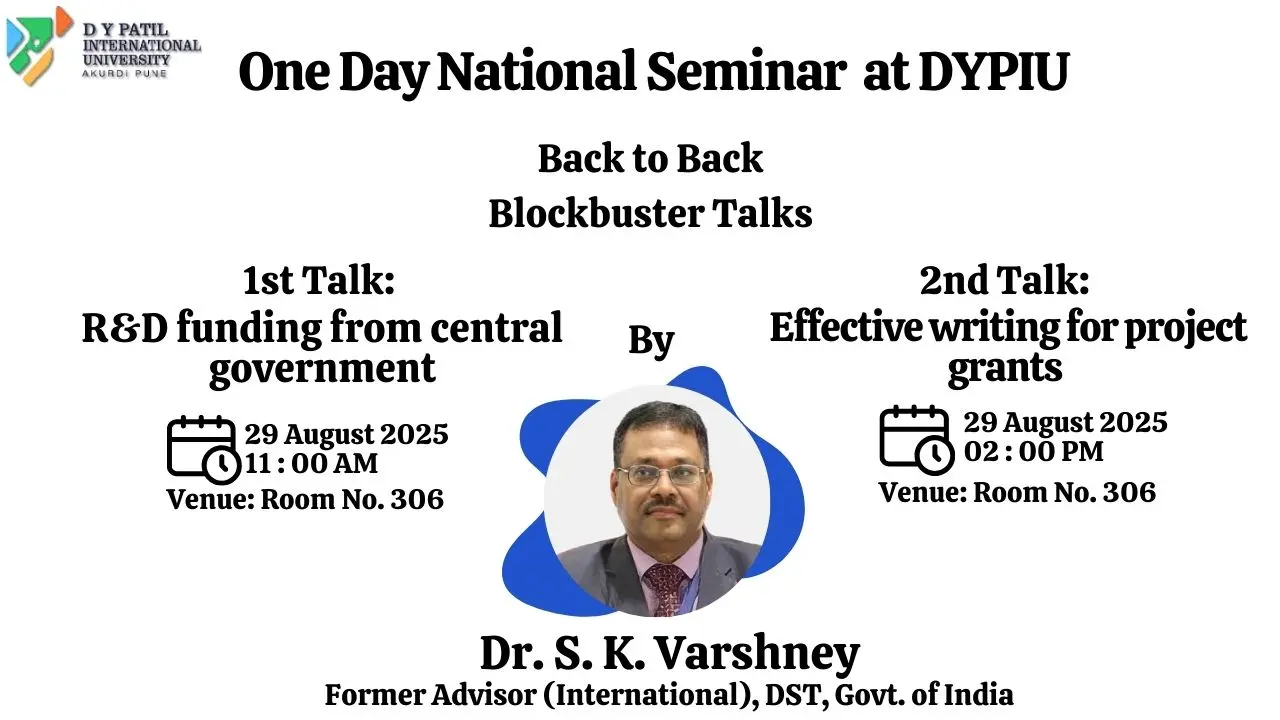 D Y PATIL INTERNATIONAL UNIVERSITY AKURDI PUNE

One Day National Seminar at DYPIU

Back to Back
Blockbuster Talks

1st Talk:
R&D funding from central government

29 August 2025
11 : 00 AM
Venue: Room No. 306

By

2nd Talk:
Effective writing for project grants

29 August 2025
02 : 00 PM
Venue: Room No. 306

Dr. S. K. Varshney
Former Advisor (International), DST, Govt. of India